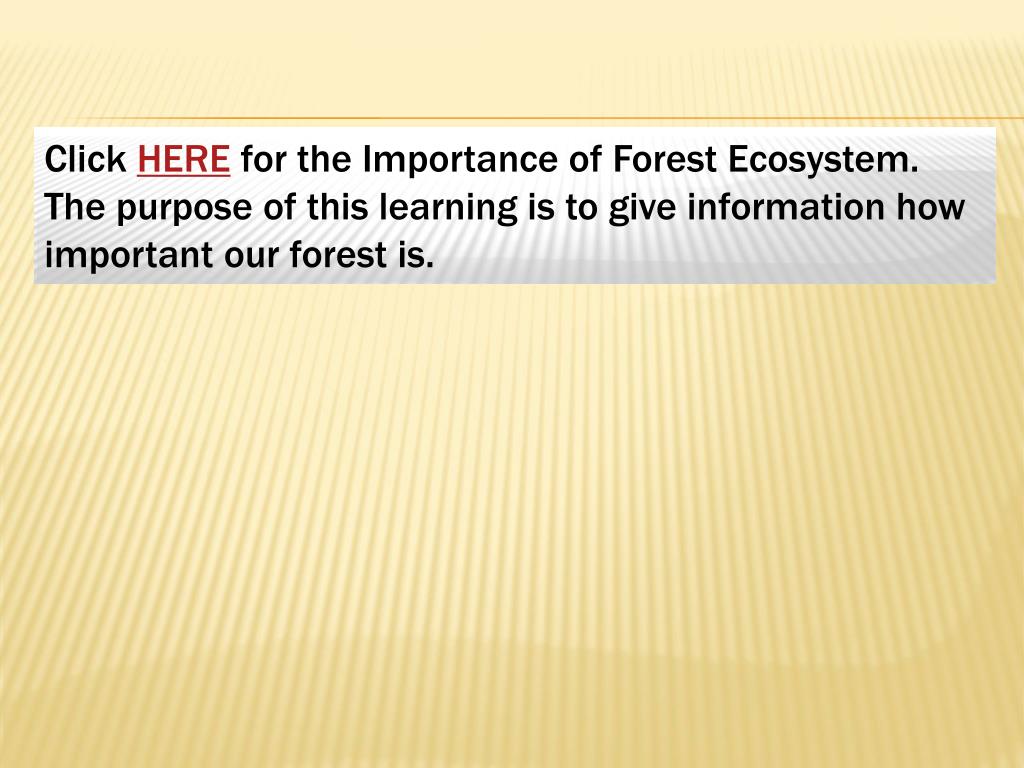 Click HERE for the Importance of Forest Ecosystem. The purpose of this learning is to give information how important our forest is.